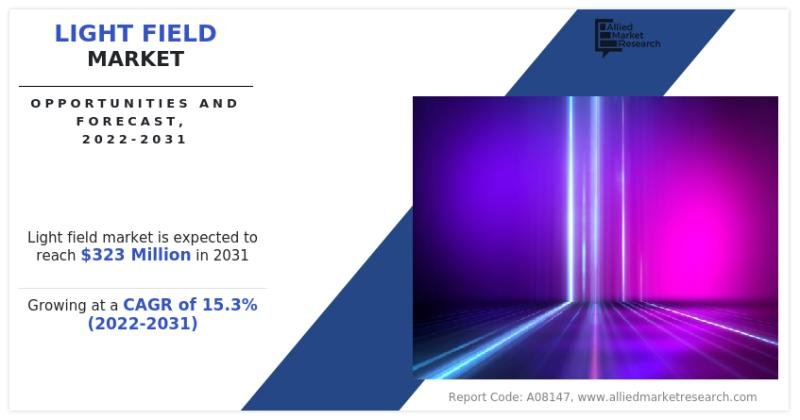 LIGHT FIELD
MARKET

OPPORTUNITIES AND FORECAST, 2022-2031

Allied Market Research

Light field market is expected to reach $323 Million in 2031

Growing at a CAGR of 15.3% (2022-2031)

Report Code: A08147, www.alliedmarketresearch.com